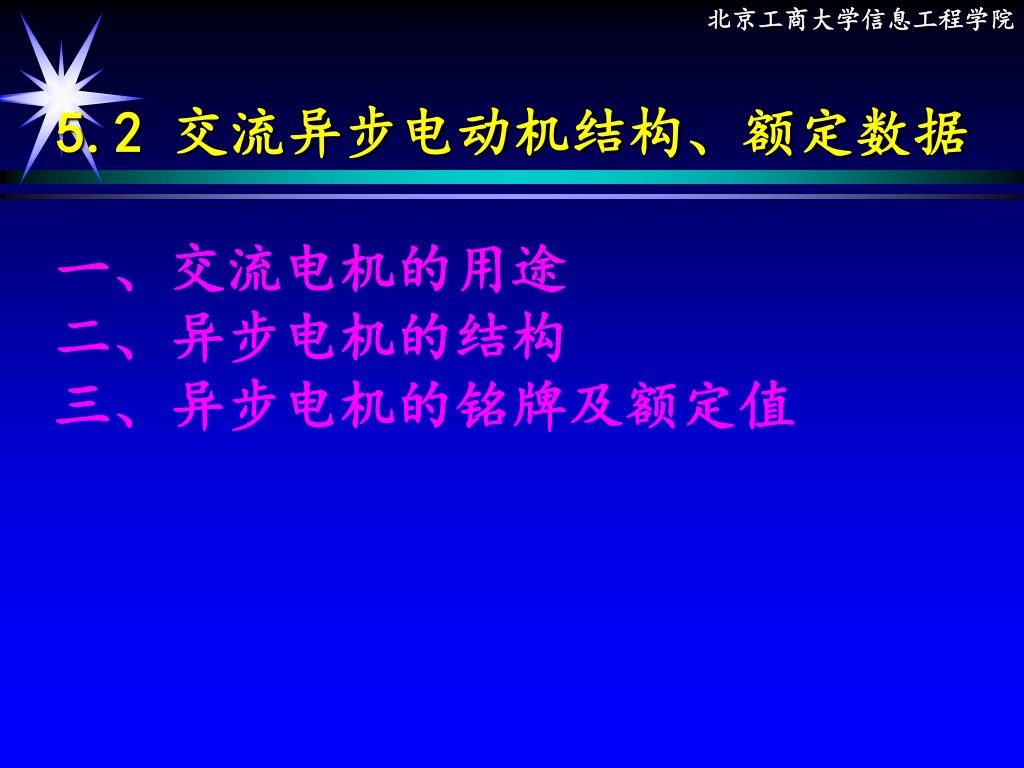 北京工商大学信息工程学院

5.2 交流异步电动机结构、额定数据

一、交流电机的用途
二、异步电机的结构
三、异步电机的铭牌及额定值